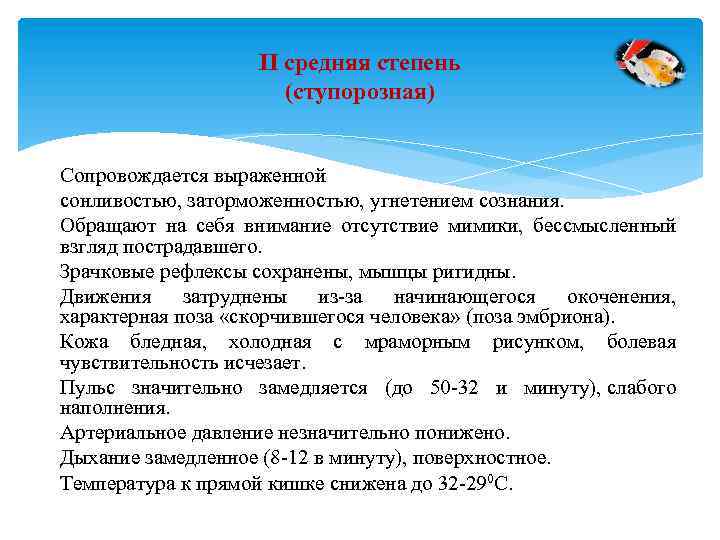 II средняя степень
(ступорозная)

Сопровождается выраженной сонливостью, заторможенностью, угнетением сознания.

Обращают на себя внимание отсутствие мимики, бессмысленный взгляд пострадавшего.

Зрачковые рефлексы сохранены, мышцы ригидны.

Движения затруднены из-за начинающегося окоченения, характерная поза «скорчившегося человека» (поза эмбриона).

Кожа бледная, холодная с мраморным рисунком, болевая чувствительность исчезает.

Пульс значительно замедляется (до 50-32 и минуту), слабого наполнения.

Артериальное давление незначительно понижено.

Дыхание замедленное (8-12 в минуту), поверхностное.

Температура к прямой кишке снижена до 32-29$^0$С.